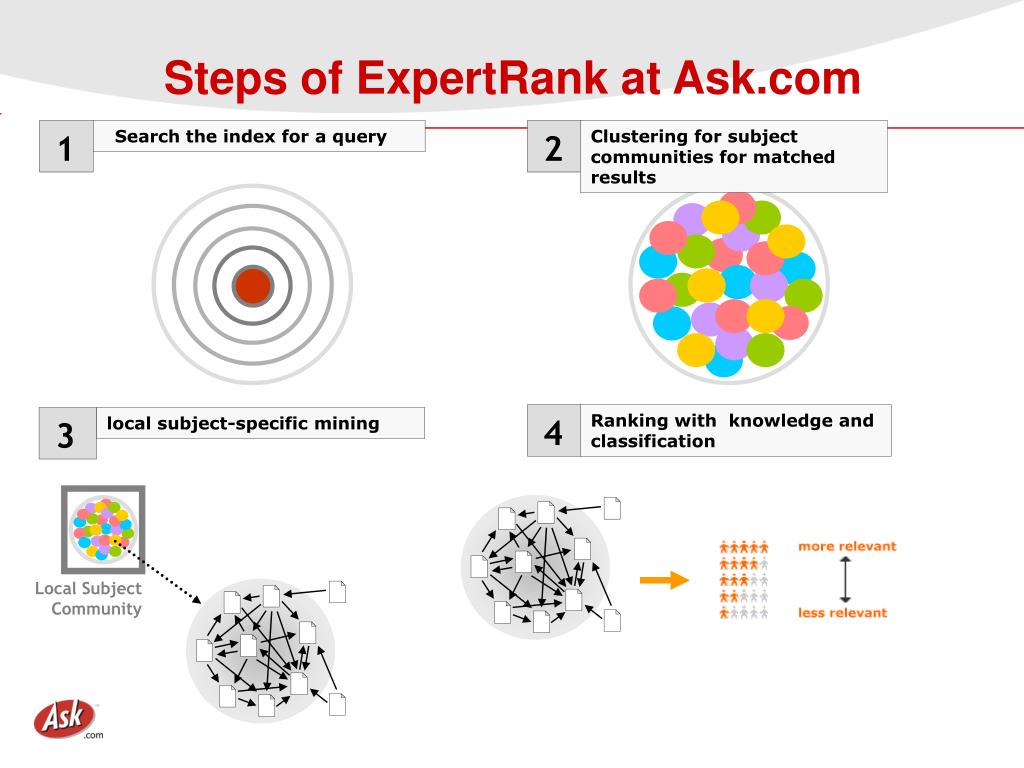 Steps of ExpertRank at Ask.com

1 Search the index for a query

2 Clustering for subject communities for matched results

3 local subject-specific mining

4 Ranking with knowledge and classification

Local Subject Community

more relevant

less relevant

Ask .com